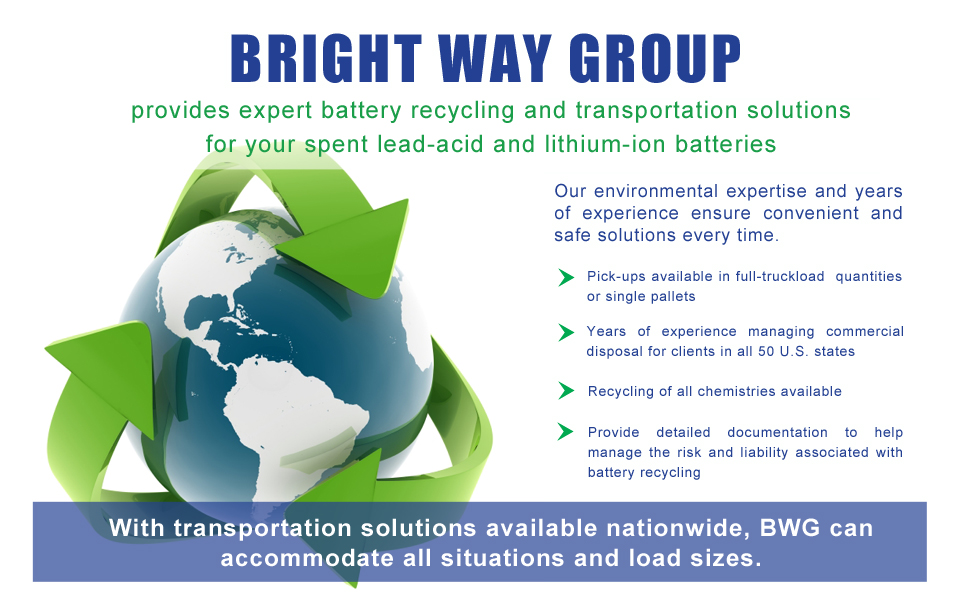 BRIGHT WAY GROUP

provides expert battery recycling and transportation solutions for your spent lead-acid and lithium-ion batteries

Our environmental expertise and years of experience ensure convenient and safe solutions every time.

Pick-ups available in full-truckload quantities or single pallets

Years of experience managing commercial disposal for clients in all 50 U.S. states

Recycling of all chemistries available

Provide detailed documentation to help manage the risk and liability associated with battery recycling

With transportation solutions available nationwide, BWG can accommodate all situations and load sizes.